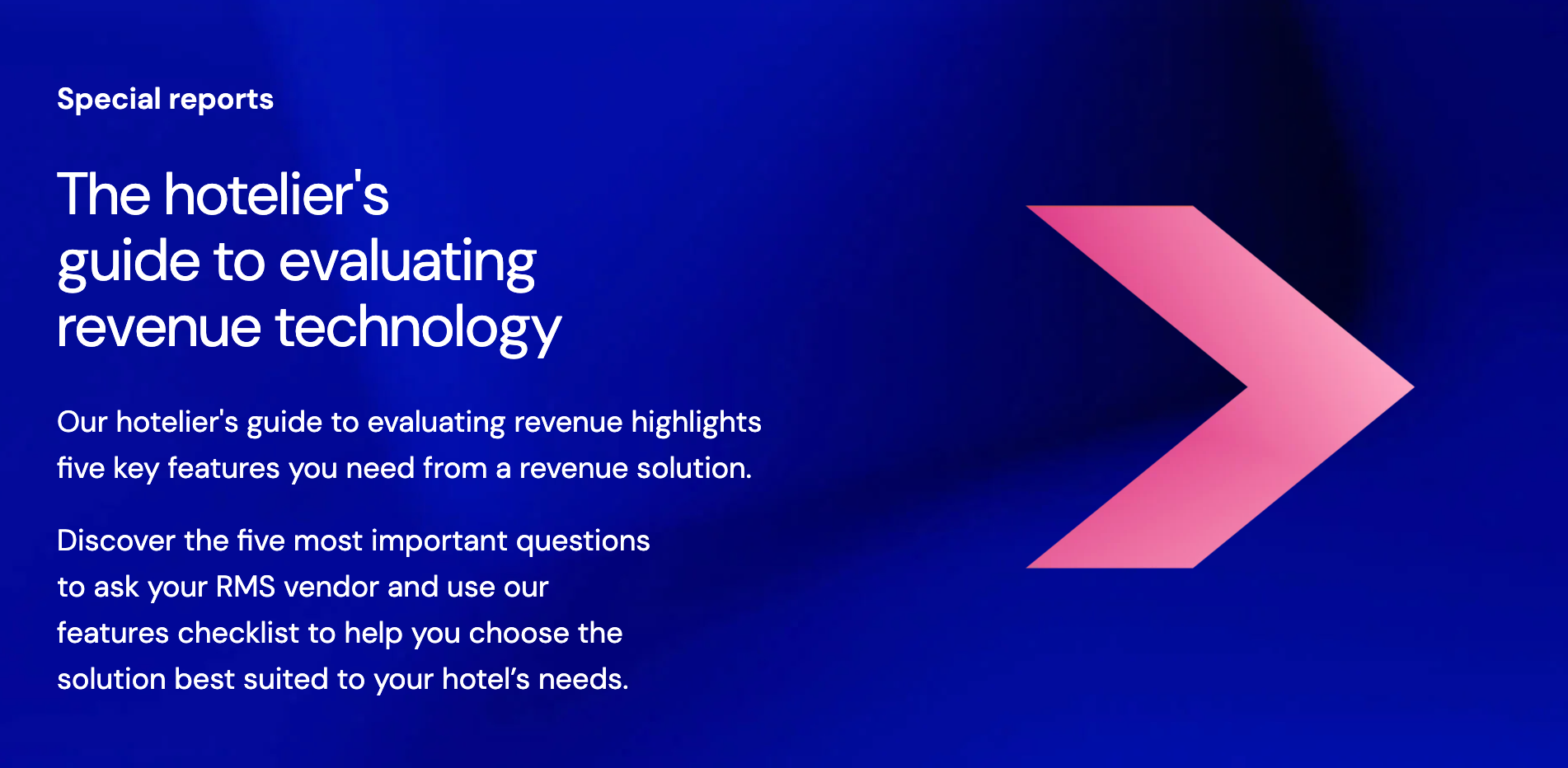 Special reports

The hotelier's guide to evaluating revenue technology

Our hotelier's guide to evaluating revenue highlights five key features you need from a revenue solution.

Discover the five most important questions to ask your RMS vendor and use our features checklist to help you choose the solution best suited to your hotel’s needs.